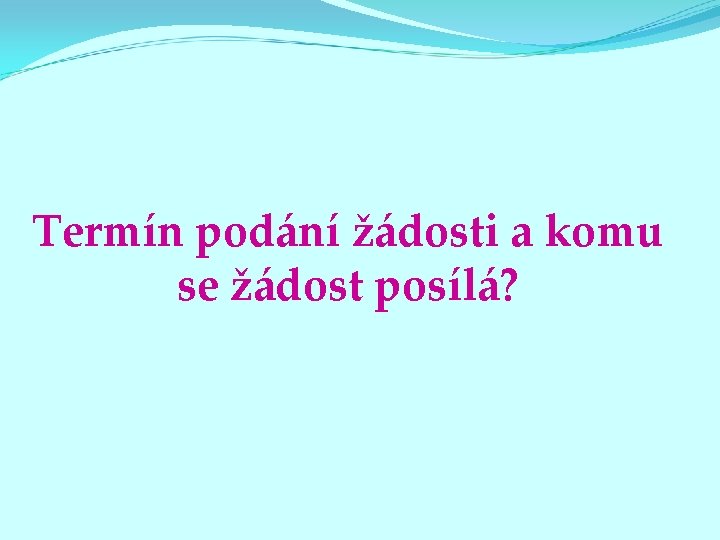 Termín podání žádosti a komu se žádost posílá?